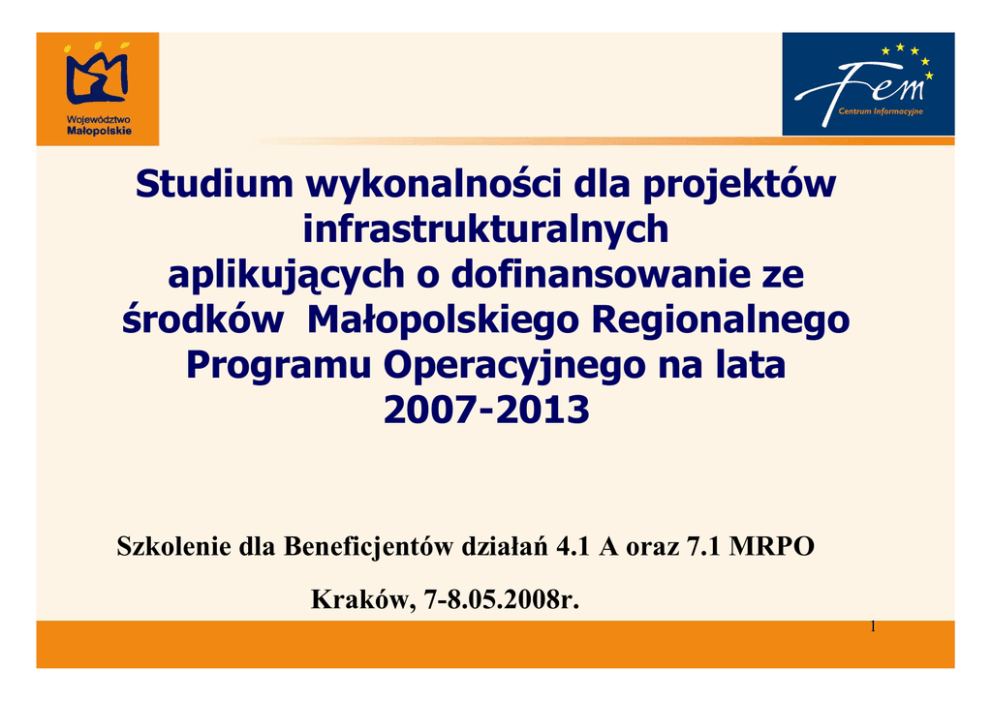 Województwo Małopolskie

Fem
Centrum Informacyjne

Studium wykonalności dla projektów infrastrukturalnych aplikujących o dofinansowanie ze środków Małopolskiego Regionalnego Programu Operacyjnego na lata 2007-2013

Szkolenie dla Beneficjentów działań 4.1 A oraz 7.1 MRPO

Kraków, 7-8.05.2008r.

1